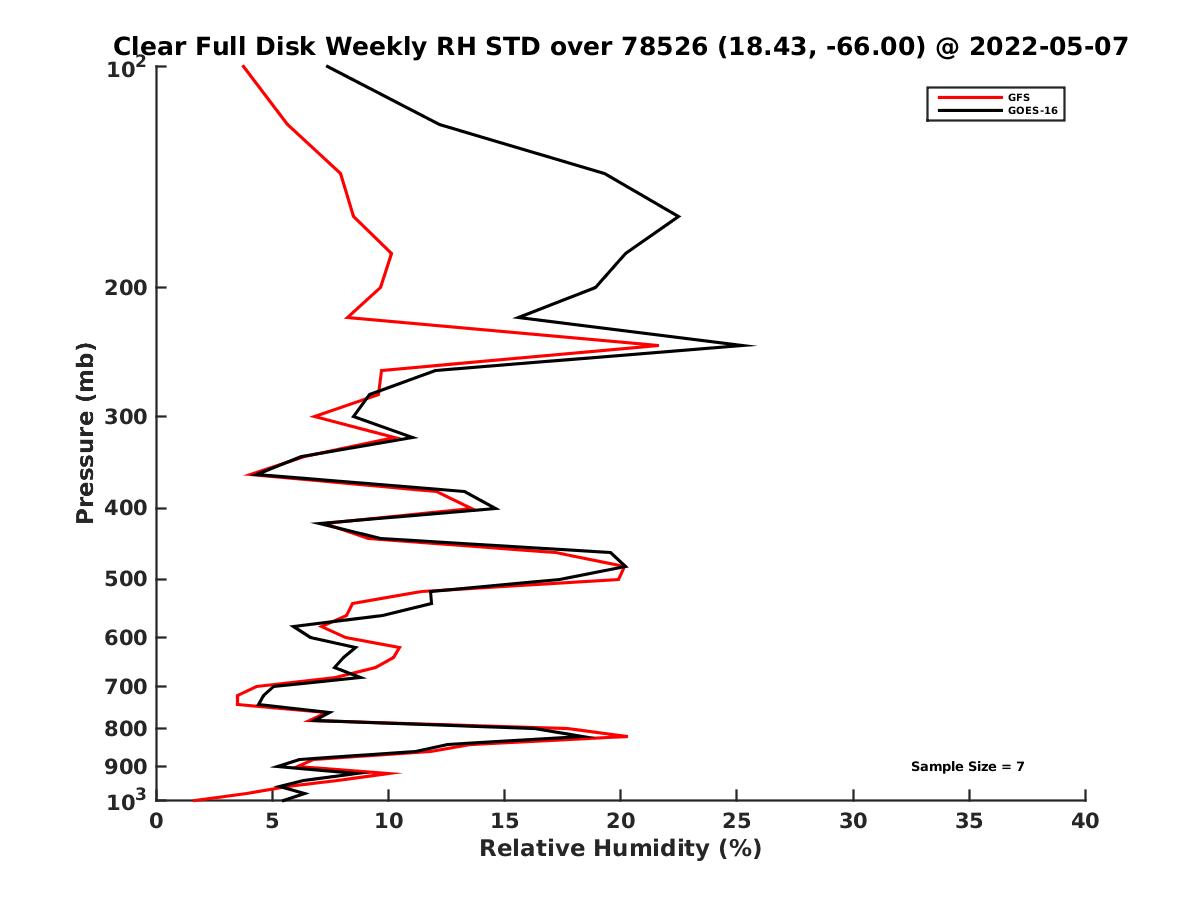 Clear Full Disk Weekly RH STD over 78526 (18.43, -66.00) @ 2022-05-07

GFS
GOES-16

Pressure (mb)

$10^2$
200
300
400
500
600
700
800
900
$10^3$

Sample Size = 7

0
5
10
15
20
25
30
35
40

Relative Humidity (%)